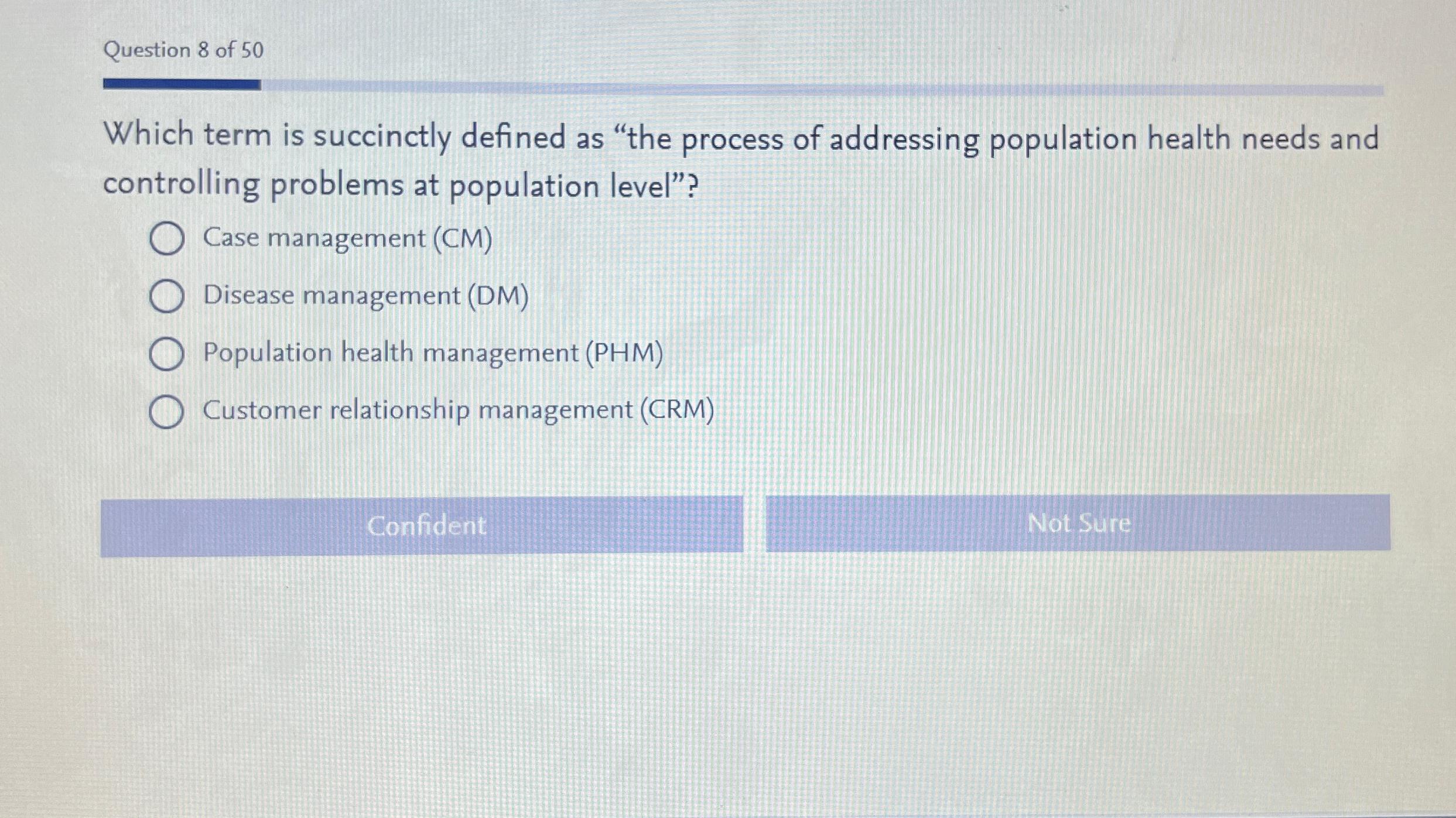 Question 8 of 50

Which term is succinctly defined as “the process of addressing population health needs and controlling problems at population level”?

Case management (CM)

Disease management (DM)

Population health management (PHM)

Customer relationship management (CRM)

Confident

Not Sure